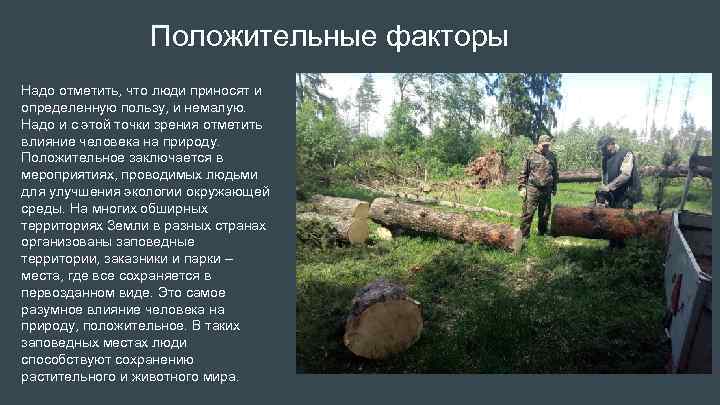 Положительные факторы

Надо отметить, что люди приносят и определенную пользу, и немалую. Надо и с этой точки зрения отметить влияние человека на природу. Положительное заключается в мероприятиях, проводимых людьми для улучшения экологии окружающей среды. На многих обширных территориях Земли в разных странах организованы заповедные территории, заказники и парки – места, где все сохраняется в первозданном виде. Это самое разумное влияние человека на природу, положительное. В таких заповедных местах люди способствуют сохранению растительного и животного мира.